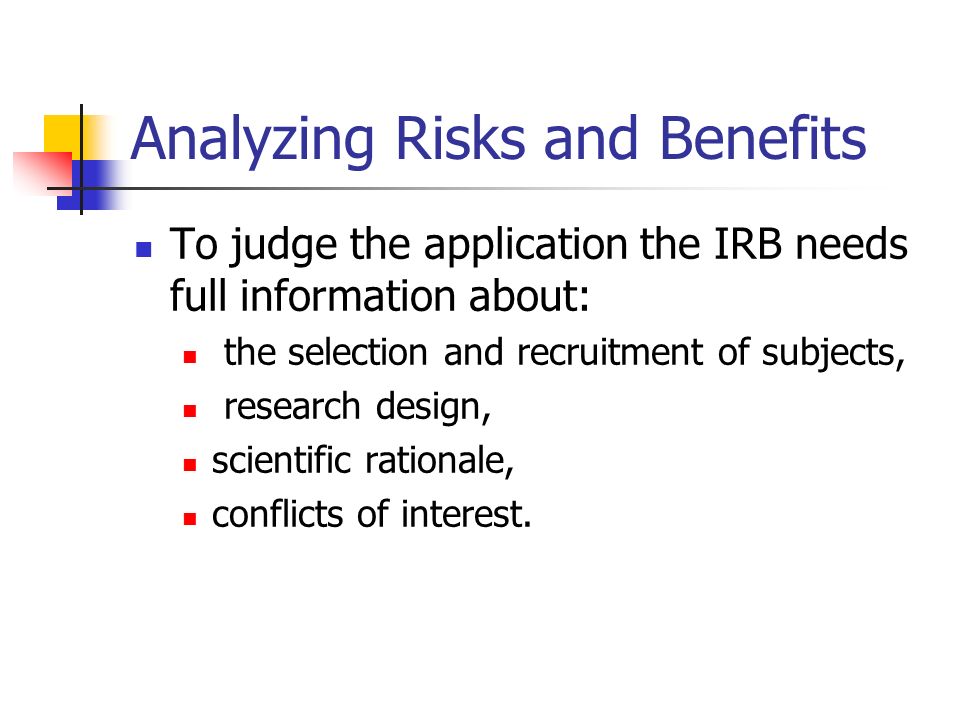 Analyzing Risks and Benefits

- To judge the application the IRB needs full information about:
  - the selection and recruitment of subjects,
  - research design,
  - scientific rationale,
  - conflicts of interest.